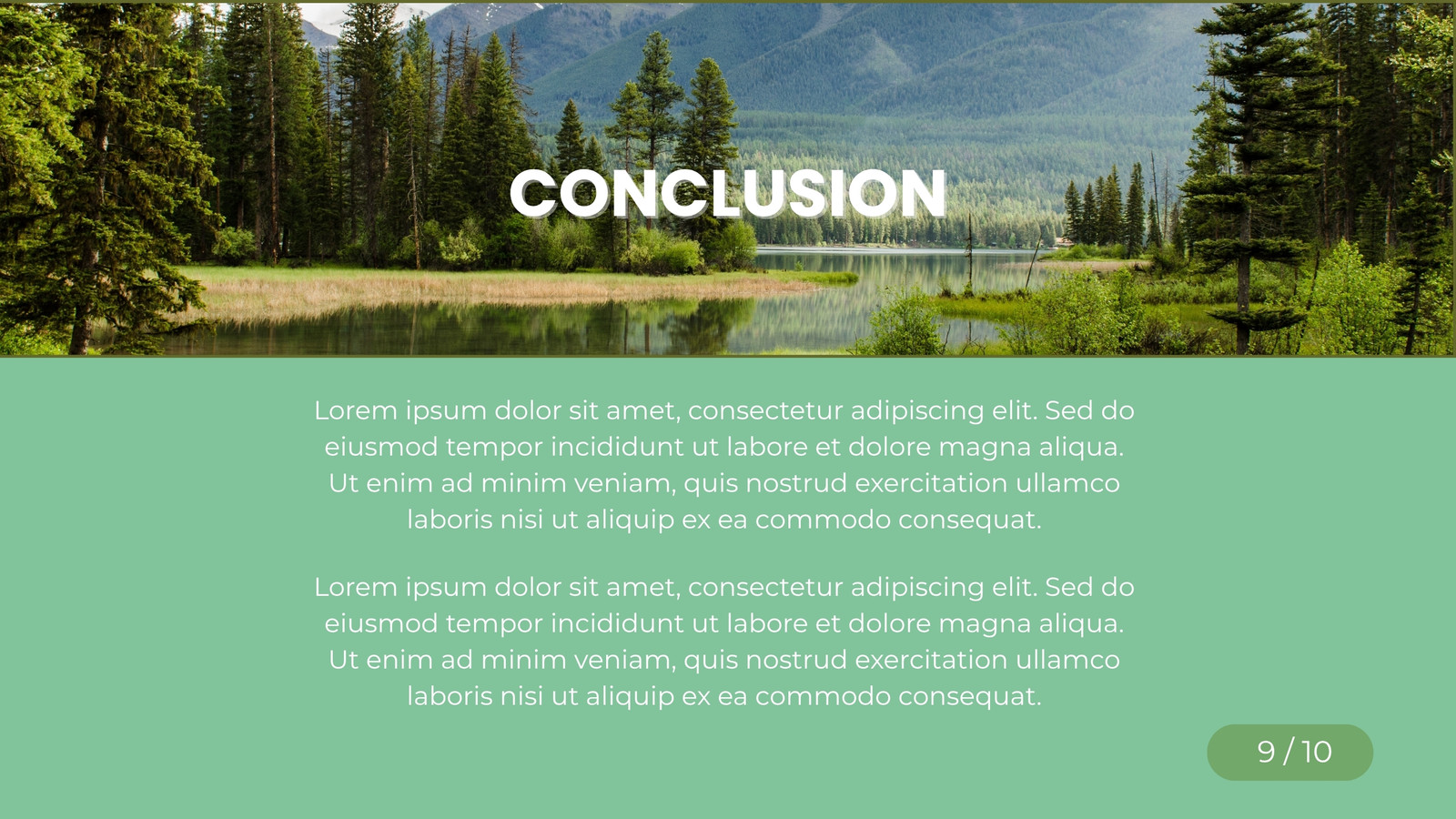 CONCLUSION

Lorem ipsum dolor sit amet, consectetur adipiscing elit. Sed do eiusmod tempor incididunt ut labore et dolore magna aliqua. Ut enim ad minim veniam, quis nostrud exercitation ullamco laboris nisi ut aliquip ex ea commodo consequat.

Lorem ipsum dolor sit amet, consectetur adipiscing elit. Sed do eiusmod tempor incididunt ut labore et dolore magna aliqua. Ut enim ad minim veniam, quis nostrud exercitation ullamco laboris nisi ut aliquip ex ea commodo consequat.

9 / 10